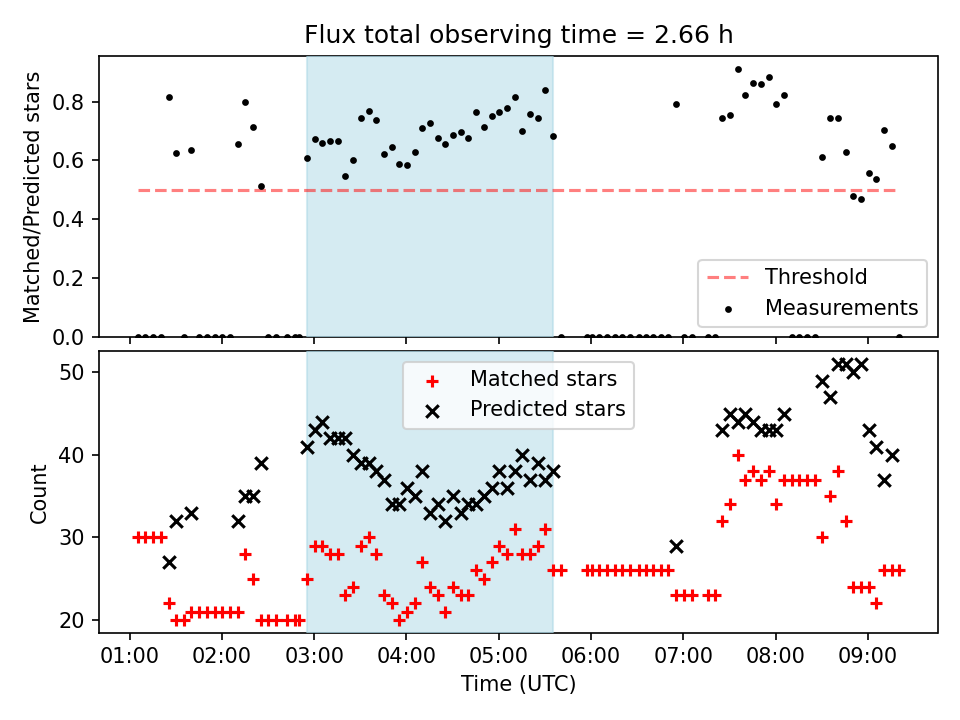 Flux total observing time = 2.66 h

Matched/Predicted stars

0.8
0.6
0.4
0.2
0.0

Threshold
Measurements

Count

50
40
30
20

Matched stars
Predicted stars

01:00 02:00 03:00 04:00 05:00 06:00 07:00 08:00 09:00

Time (UTC)